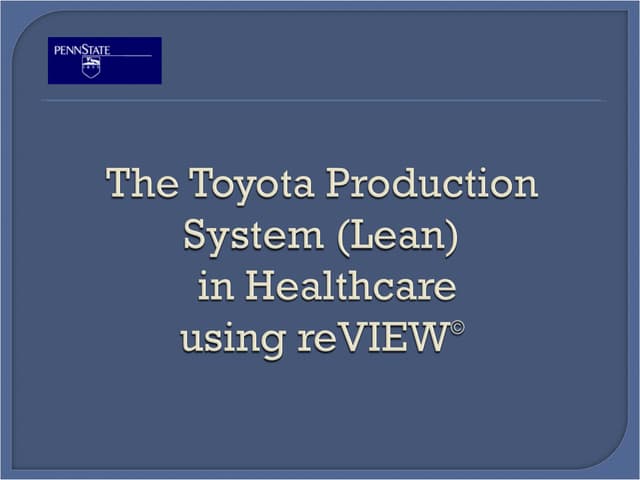 PENNSTATE

The Toyota Production System (Lean) in Healthcare using reVIEW©